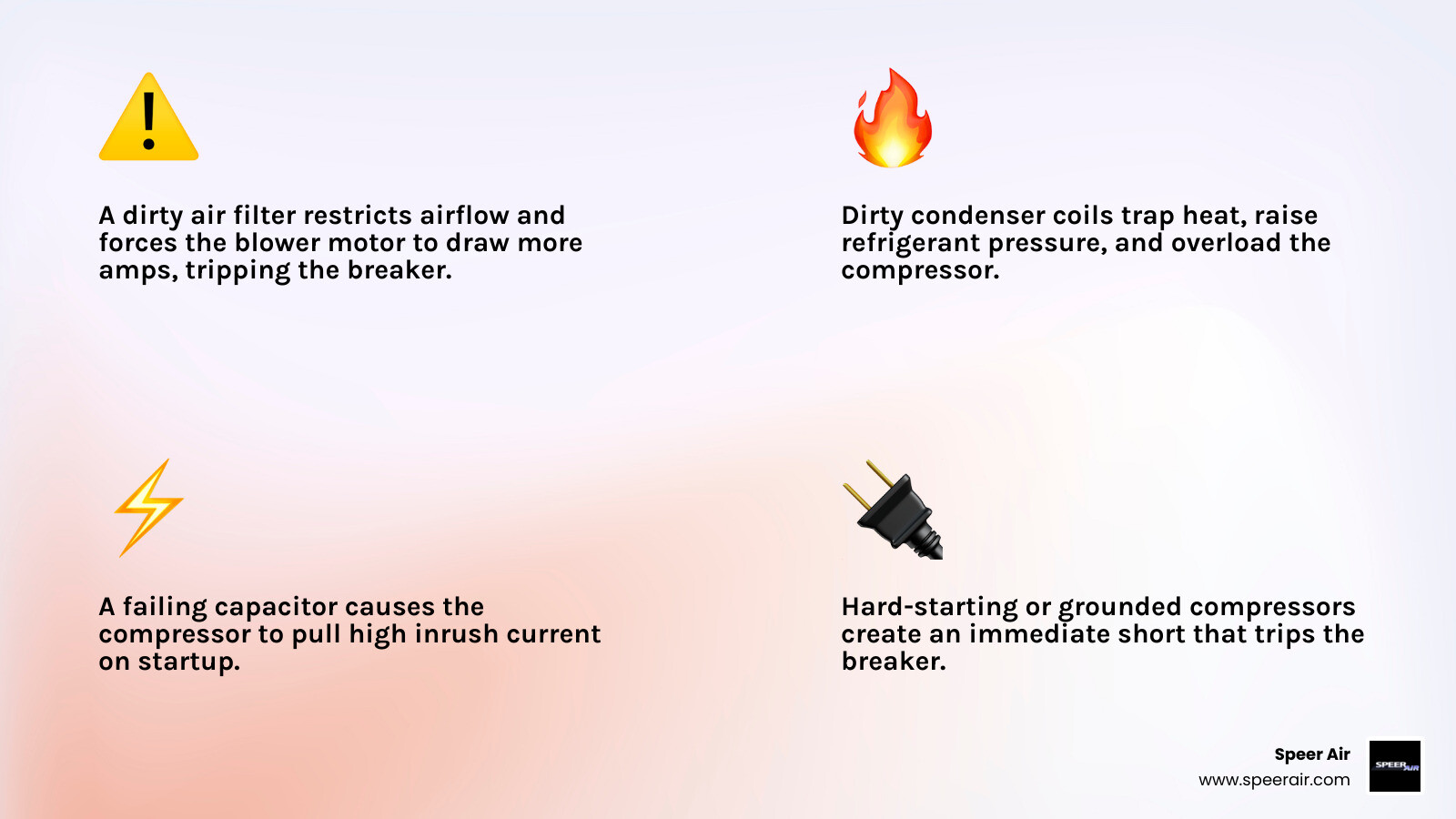 A dirty air filter restricts airflow and forces the blower motor to draw more amps, tripping the breaker.

Dirty condenser coils trap heat, raise refrigerant pressure, and overload the compressor.

A failing capacitor causes the compressor to pull high inrush current on startup.

Hard-starting or grounded compressors create an immediate short that trips the breaker.

Speer Air
www.speerair.com

SPEER AIR